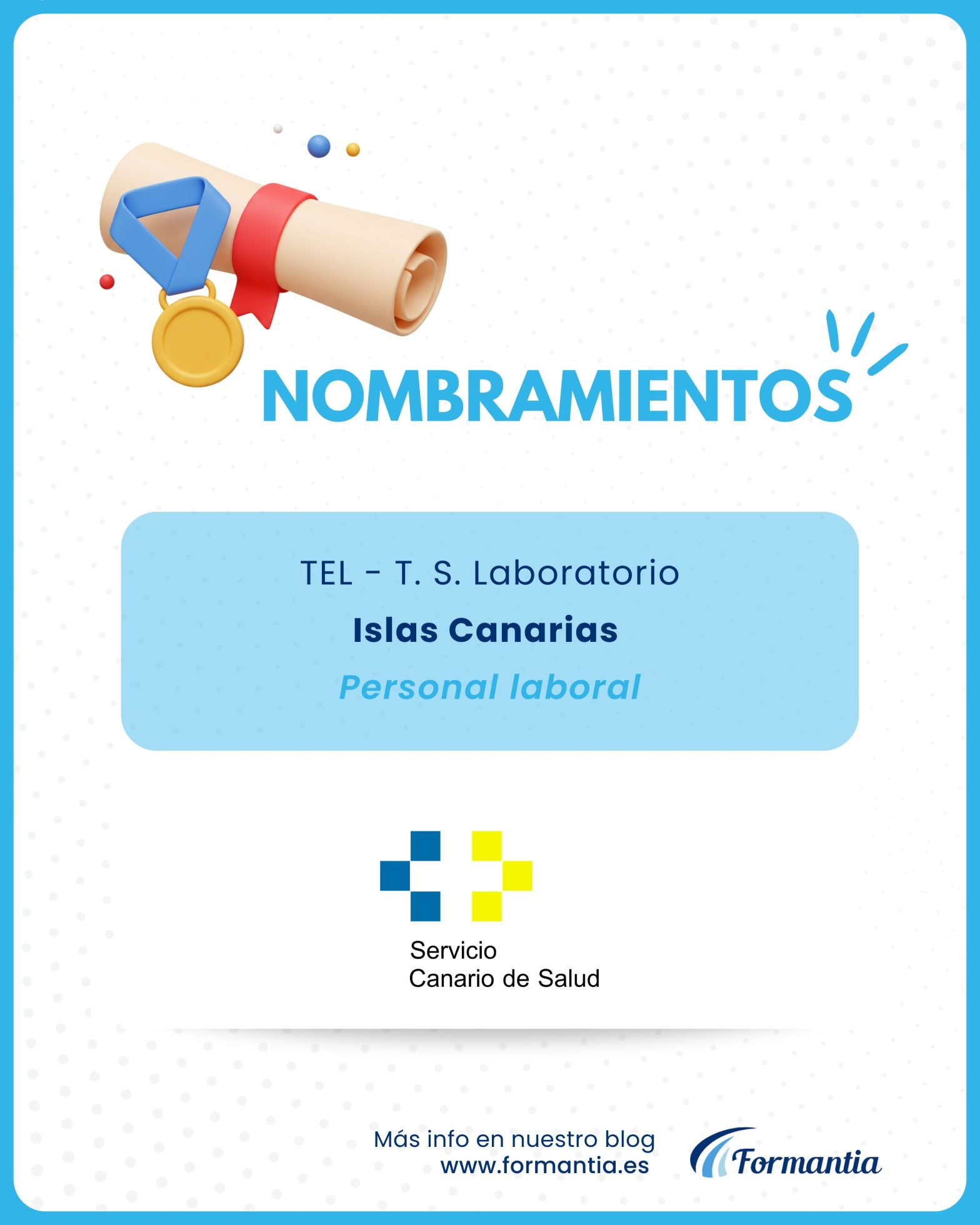 NOMBRAMIENTOS

TEL - T. S. Laboratorio

Islas Canarias

Personal laboral

Servicio
Canario de Salud

Más info en nuestro blog
www.formantia.es

Formantia